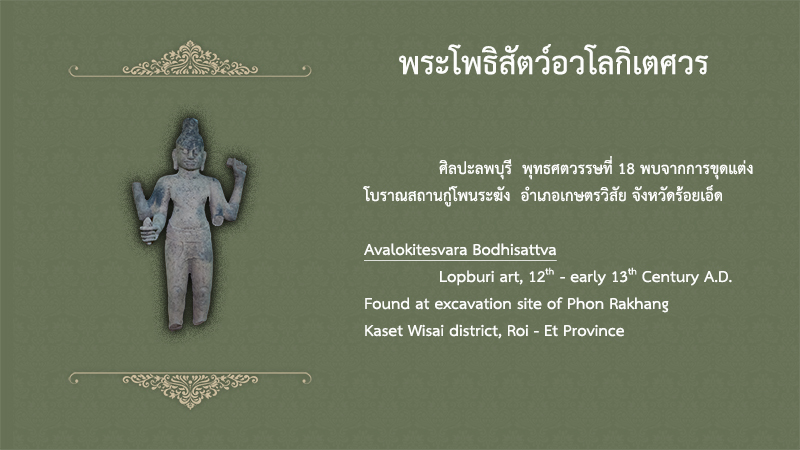 พระโพธิสัตว์อวโลกิเตศวร

ศิลปะลพบุรี พุทธศตวรรษที่ 18 พบจากการขุดแต่งโบราณสถานกู่โพนระฆัง อำเภอเกษตรวิสัย จังหวัดร้อยเอ็ด

Avalokitesvara Bodhisattva

Lopburi art, $12^{th}$ - early $13^{th}$ Century A.D.
Found at excavation site of Phon Rakhang
Kaset Wisai district, Roi - Et Province